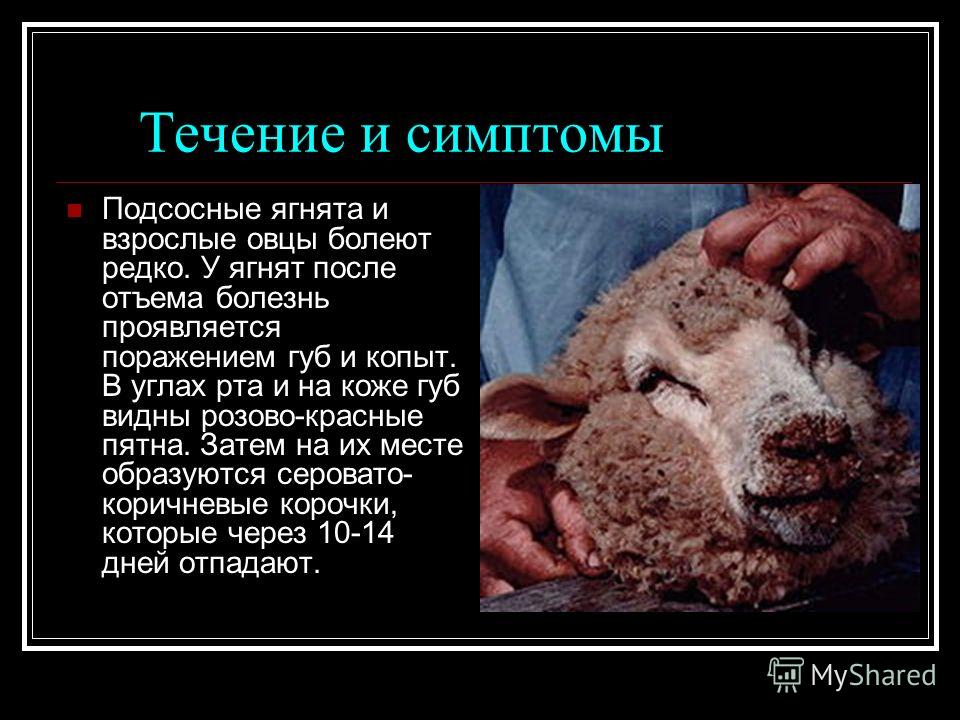 Течение и симптомы

Подсосные ягнята и взрослые овцы болеют редко. У ягнят после отъема болезнь проявляется поражением губ и копыт. В углах рта и на коже губ видны розово-красные пятна. Затем на их месте образуются серовато-коричневые корочки, которые через 10-14 дней отпадают.

MyShared